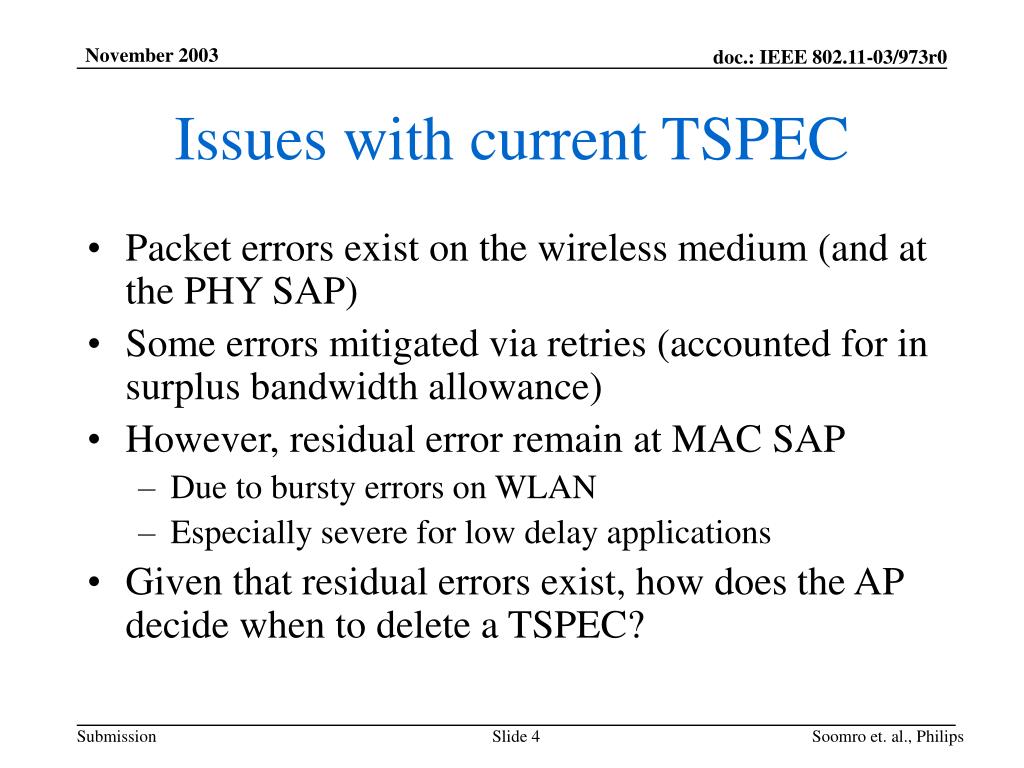 November 2003

doc.: IEEE 802.11-03/973r0

Issues with current TSPEC

• Packet errors exist on the wireless medium (and at the PHY SAP)
• Some errors mitigated via retries (accounted for in surplus bandwidth allowance)
• However, residual error remain at MAC SAP
– Due to bursty errors on WLAN
– Especially severe for low delay applications
• Given that residual errors exist, how does the AP decide when to delete a TSPEC?

Submission

Slide 4

Soomro et. al., Philips